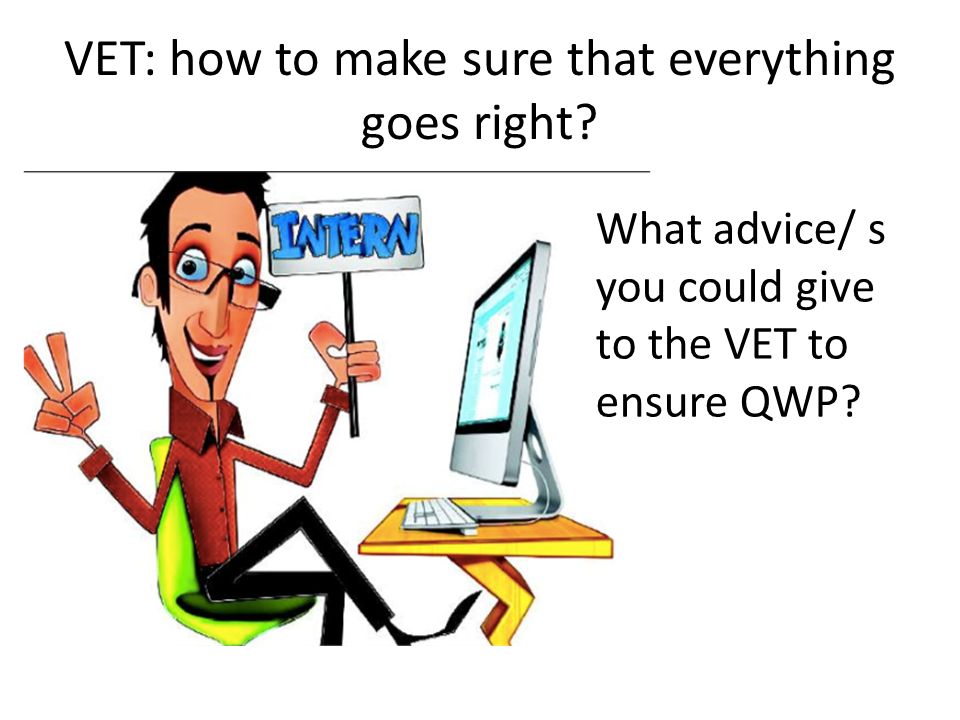 VET: how to make sure that everything goes right?

INTERN

What advice/ s you could give to the VET to ensure QWP?